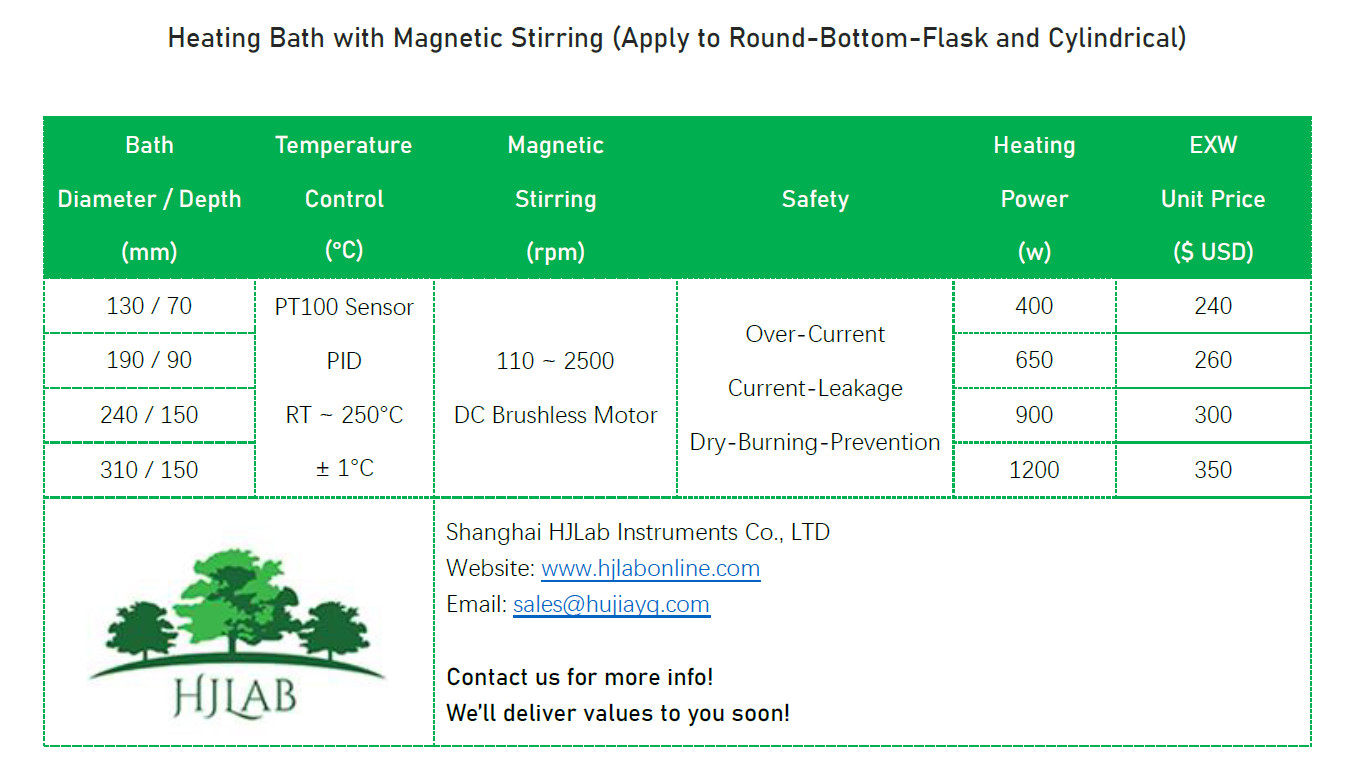 Heating Bath with Magnetic Stirring (Apply to Round-Bottom-Flask and Cylindrical)

| Bath Diameter / Depth (mm) | Temperature Control (°C) | Magnetic Stirring (rpm) | Safety | Heating Power (w) | EXW Unit Price ($ USD) |
|---|---|---|---|---|---|
| 130 / 70 | PT100 Sensor PID RT ~ 250°C ± 1°C | 110 ~ 2500 DC Brushless Motor | Over-Current Current-Leakage Dry-Burning-Prevention | 400 | 240 |
| 190 / 90 | | | | 650 | 260 |
| 240 / 150 | | | | 900 | 300 |
| 310 / 150 | | | | 1200 | 350 |

HJLAB

Shanghai HJLab Instruments Co., LTD
Website: www.hjlabonline.com
Email: sales@hujiayq.com

Contact us for more info!
We'll deliver values to you soon!